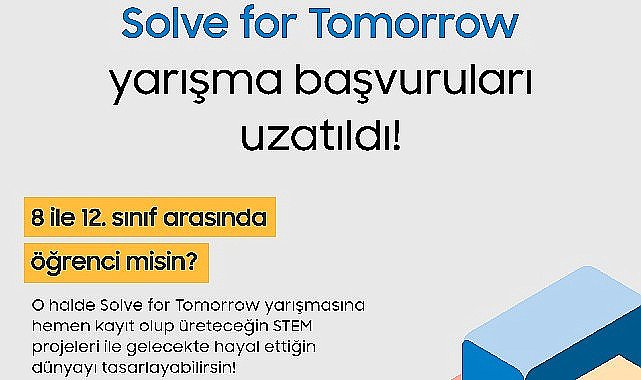 Solve for Tomorrow
yarışma başvuruları uzatıldı!

8 ile 12. sınıf arasında öğrenci misin?

O halde Solve for Tomorrow yarışmasına hemen kayıt olup üreteceğin STEM projeleri ile gelecekte hayal ettiğin dünyayı tasarlayabilirsin!